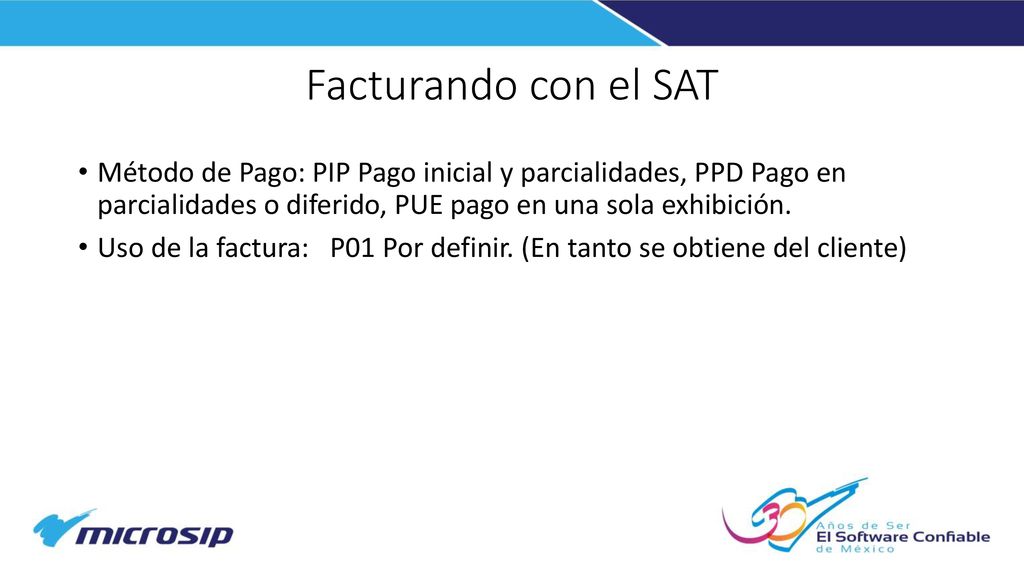 Facturando con el SAT

• Método de Pago: PIP Pago inicial y parcialidades, PPD Pago en parcialidades o diferido, PUE pago en una sola exhibición.
• Uso de la factura: P01 Por definir. (En tanto se obtiene del cliente)

microsip

30 Años de Ser El Software Confiable de México